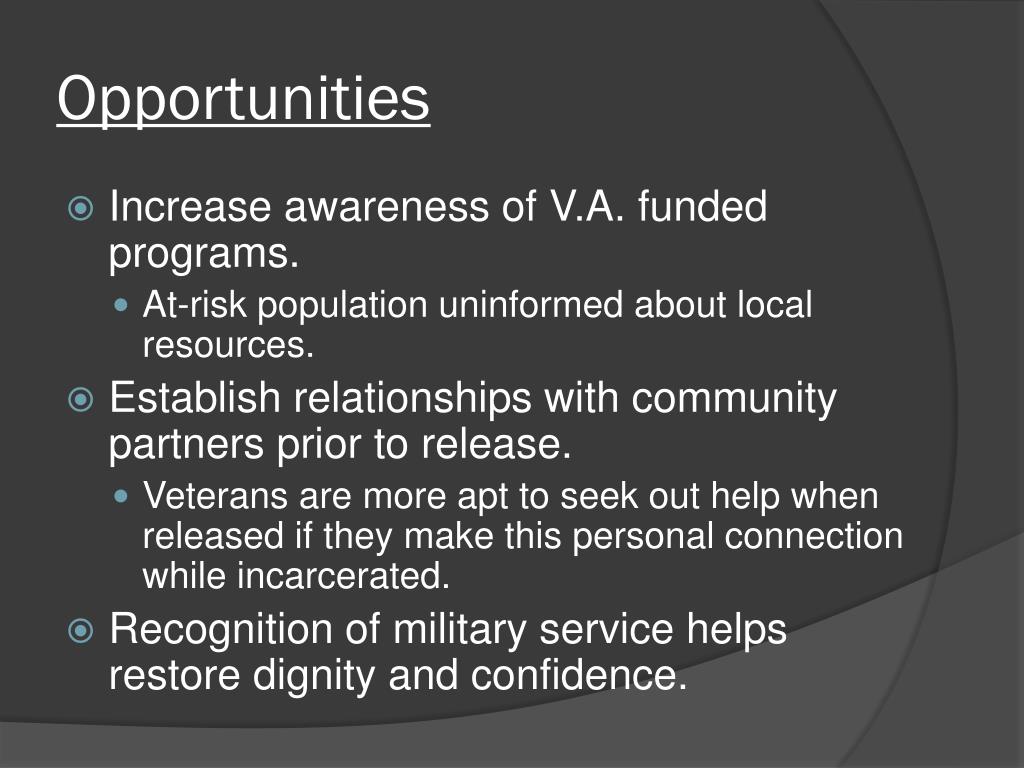 Opportunities

Increase awareness of V.A. funded programs.

At-risk population uninformed about local resources.

Establish relationships with community partners prior to release.

Veterans are more apt to seek out help when released if they make this personal connection while incarcerated.

Recognition of military service helps restore dignity and confidence.